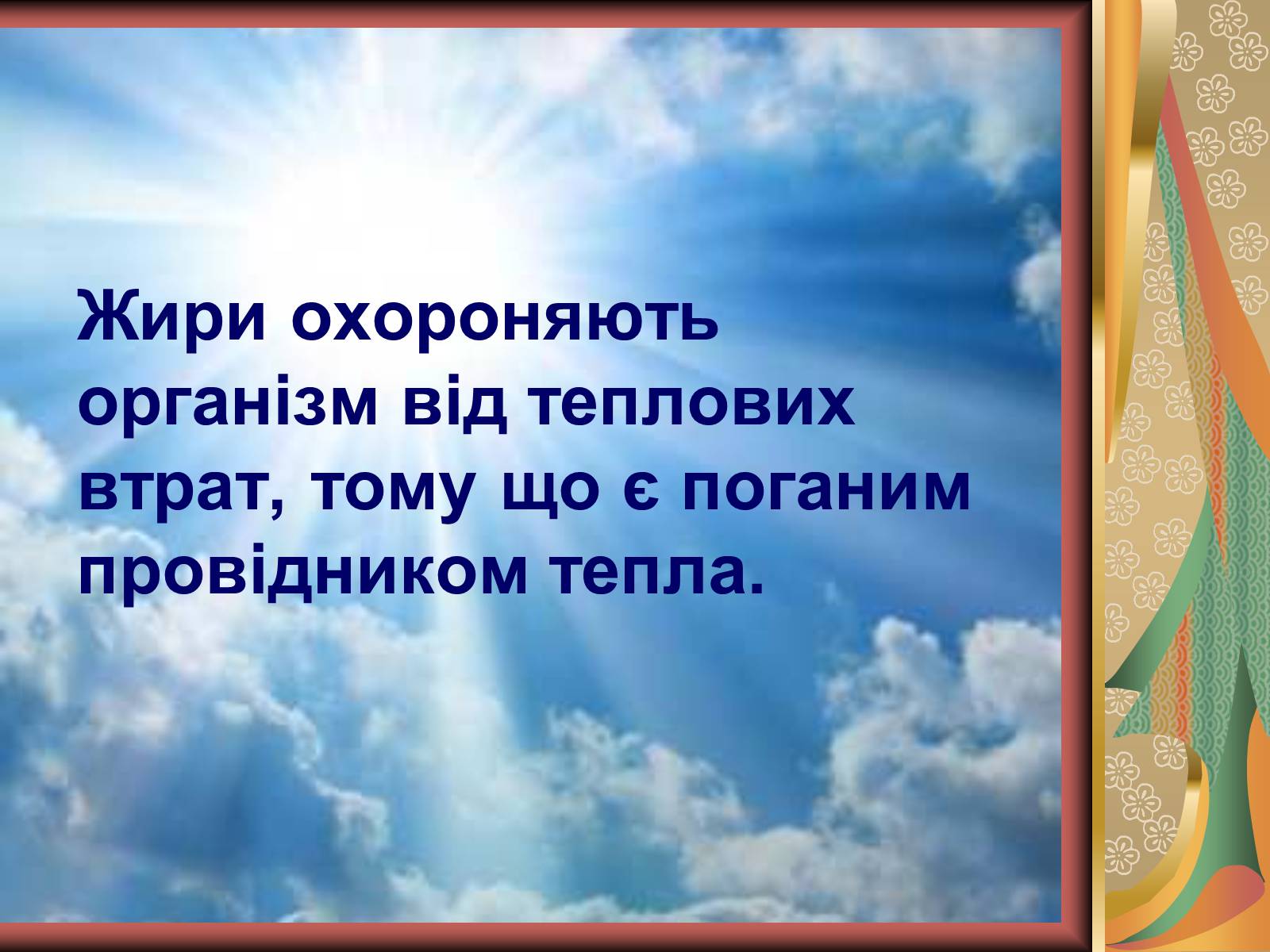 Жири охороняють організм від теплових втрат, тому що є поганим провідником тепла.